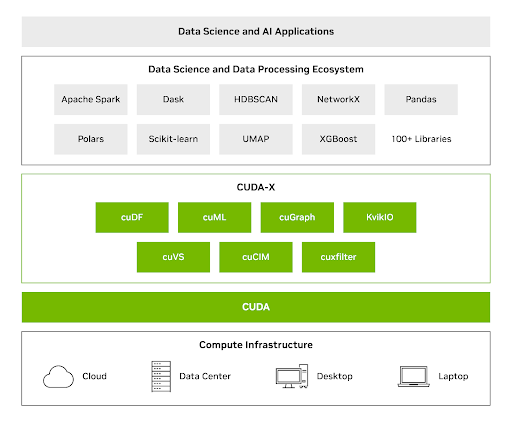 Data Science and AI Applications

Data Science and Data Processing Ecosystem

Apache Spark
Dask
HDBSCAN
NetworkX
Pandas
Polars
Scikit-learn
UMAP
XGBoost
100+ Libraries

CUDA-X

cuDF
cuML
cuGraph
KvikIO
cuVS
cuCIM
cuxfilter

CUDA

Compute Infrastructure

Cloud
Data Center
Desktop
Laptop